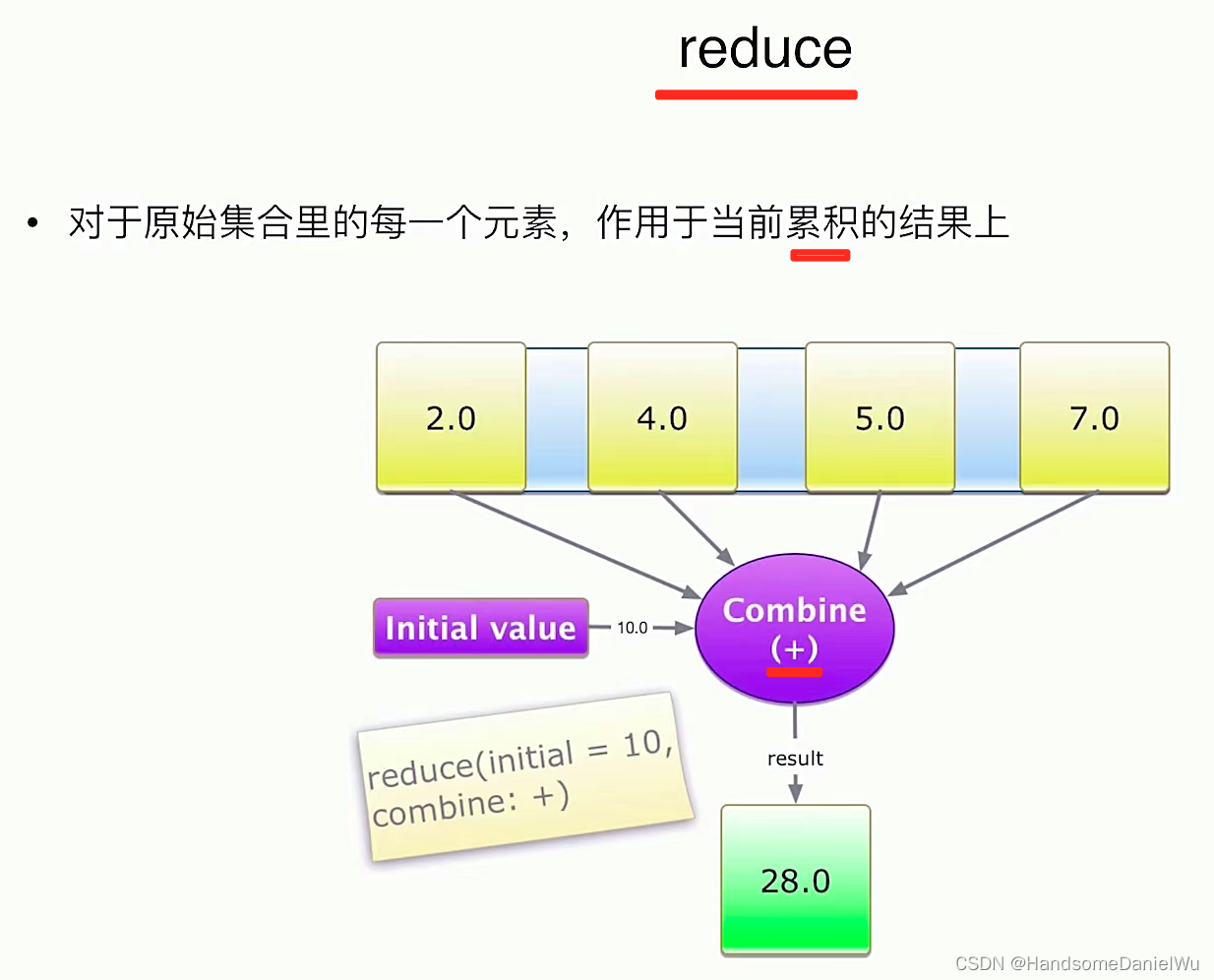 reduce

• 对于原始集合里的每一个元素，作用于当前累积的结果上

2.0

4.0

5.0

7.0

Initial value

10.0

Combine (+)

reduce(initial = 10, combine: +)

result

28.0

CSDN @HandsomeDanielWu